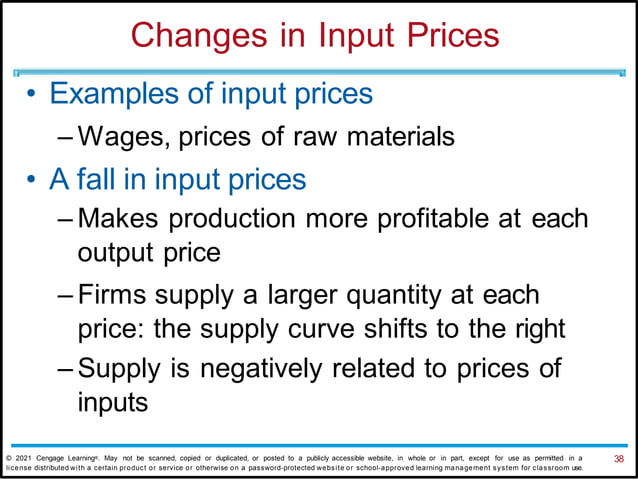 Changes in Input Prices

• Examples of input prices

– Wages, prices of raw materials

• A fall in input prices

– Makes production more profitable at each output price

– Firms supply a larger quantity at each price: the supply curve shifts to the right

– Supply is negatively related to prices of inputs

© 2021 Cengage Learning®. May not be scanned, copied or duplicated, or posted to a publicly accessible website, in whole or in part, except for use as permitted in a license distributed with a certain product or service or otherwise on a password-protected website or school-approved learning management system for classroom use.

38